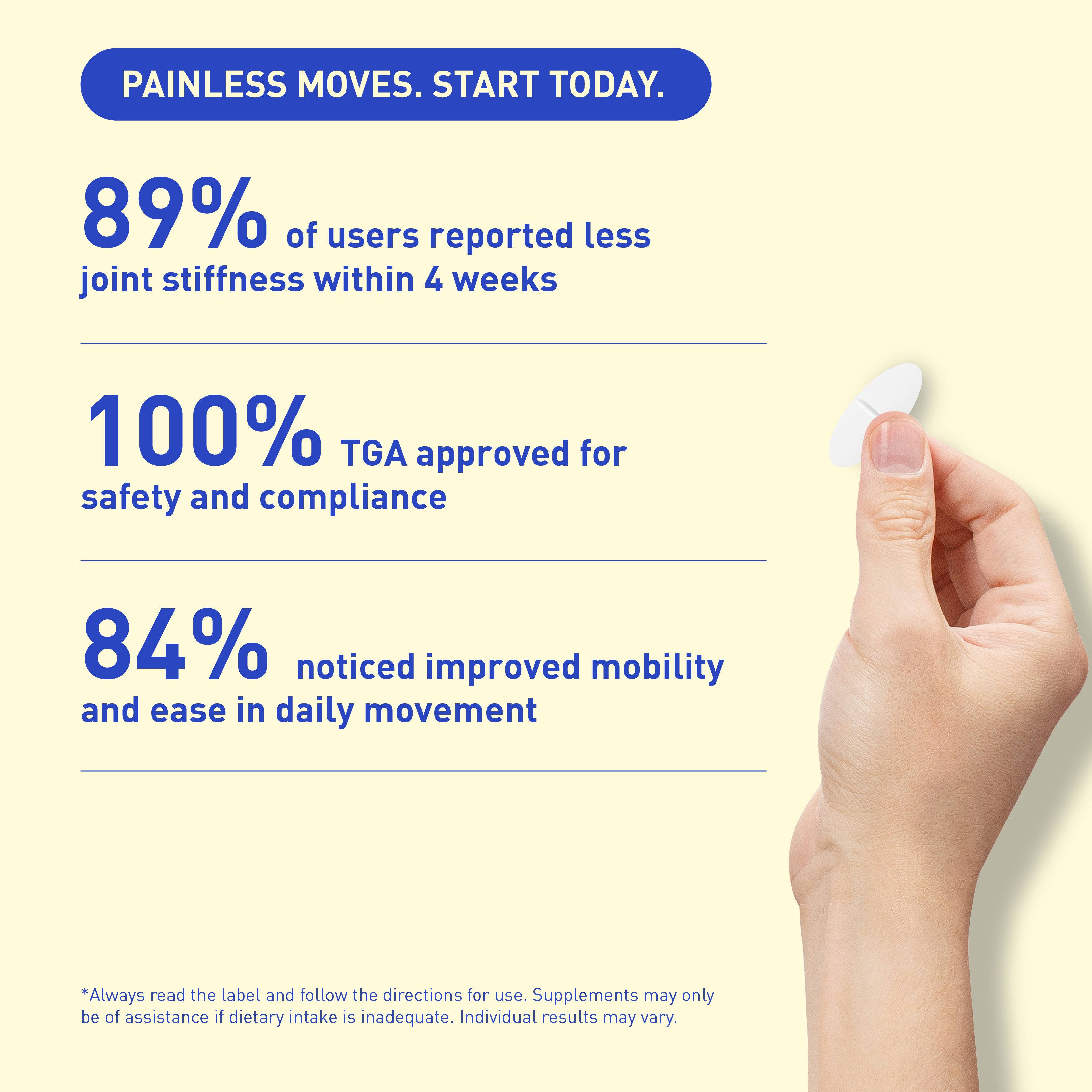 PAINLESS MOVES. START TODAY.

89% of users reported less joint stiffness within 4 weeks

100% TGA approved for safety and compliance

84% noticed improved mobility and ease in daily movement

*Always read the label and follow the directions for use. Supplements may only be of assistance if dietary intake is inadequate. Individual results may vary.